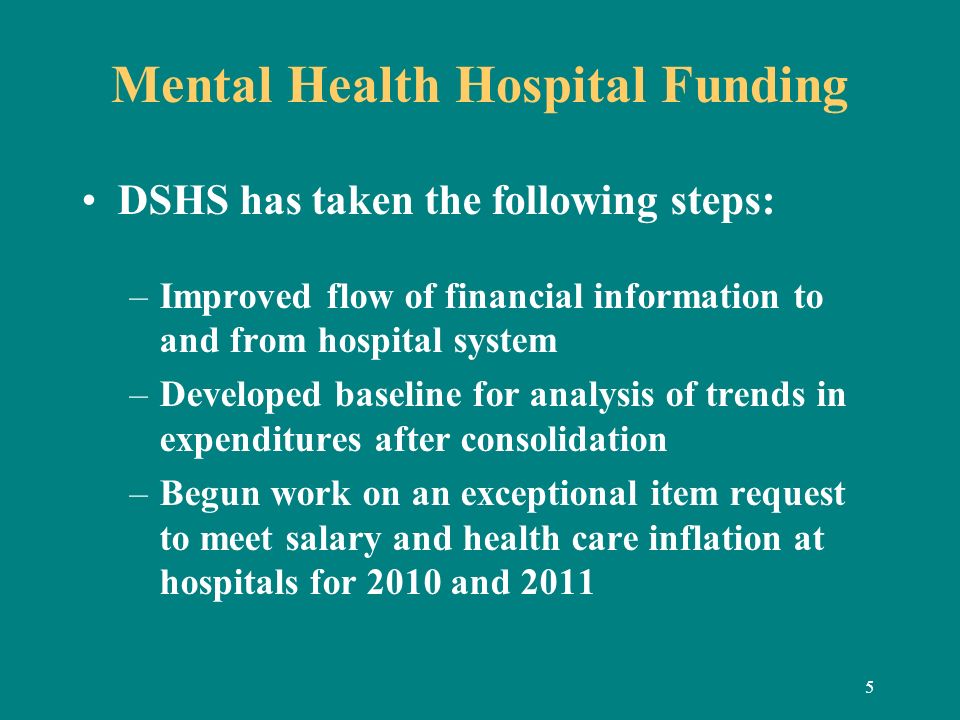 Mental Health Hospital Funding

• DSHS has taken the following steps:

– Improved flow of financial information to and from hospital system
– Developed baseline for analysis of trends in expenditures after consolidation
– Begun work on an exceptional item request to meet salary and health care inflation at hospitals for 2010 and 2011

5